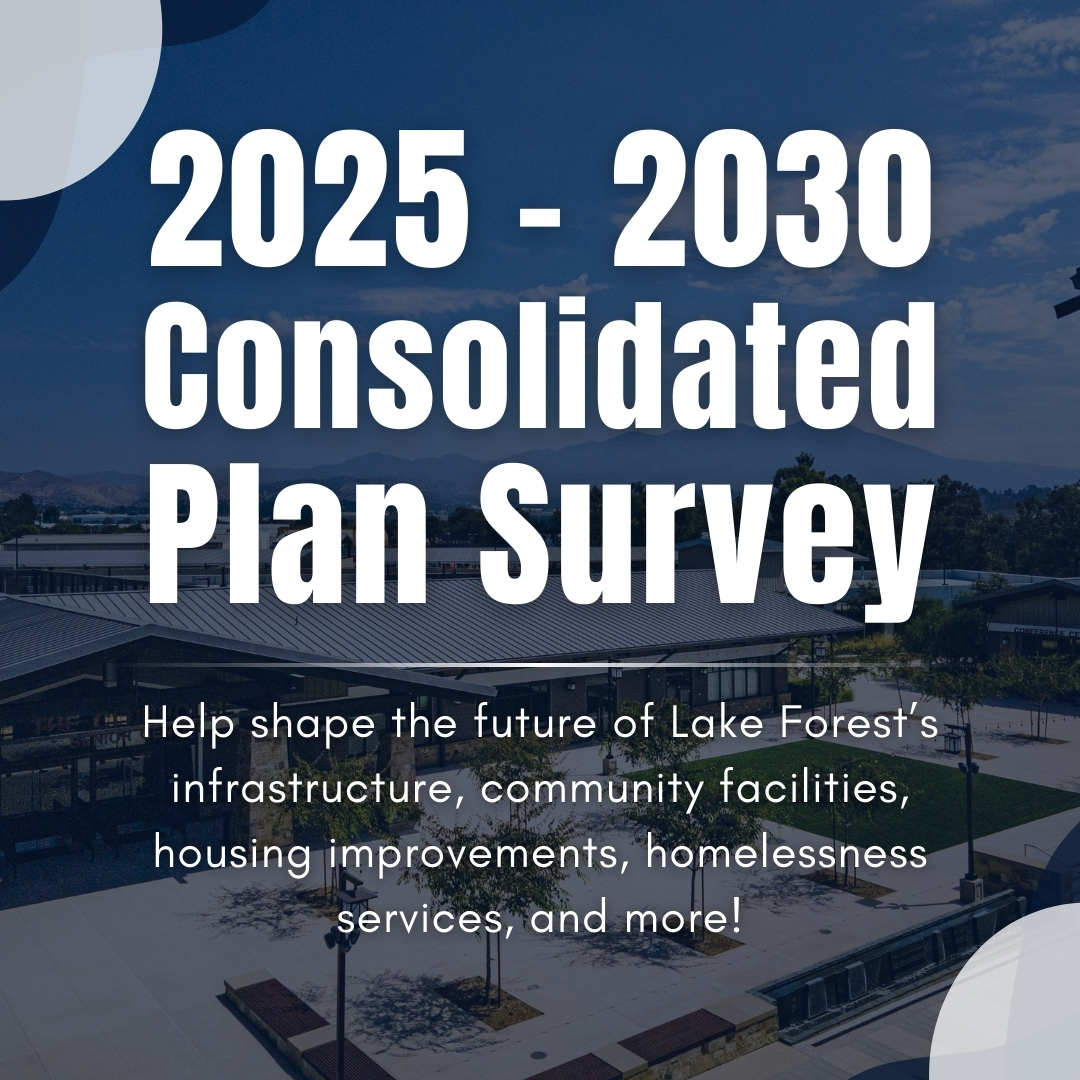 2025 - 2030 Consolidated Plan Survey

Help shape the future of Lake Forest's infrastructure, community facilities, housing improvements, homelessness services, and more!